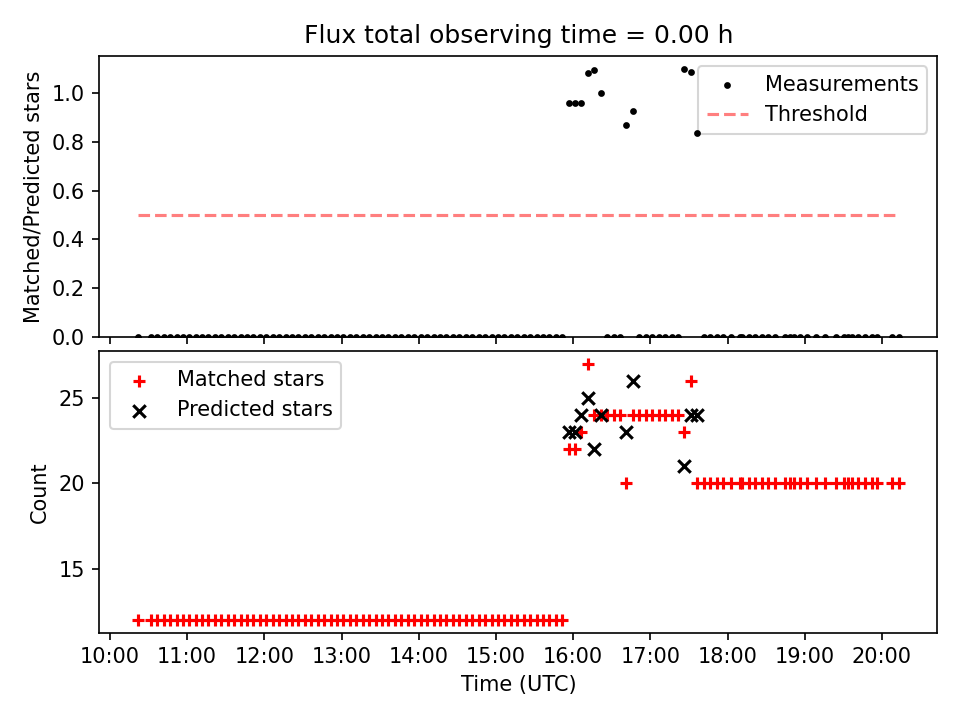 Flux total observing time = 0.00 h

Matched/Predicted stars

1.0
0.8
0.6
0.4
0.2
0.0

Measurements
Threshold

Count

25
20
15

Matched stars
Predicted stars

10:00 11:00 12:00 13:00 14:00 15:00 16:00 17:00 18:00 19:00 20:00

Time (UTC)